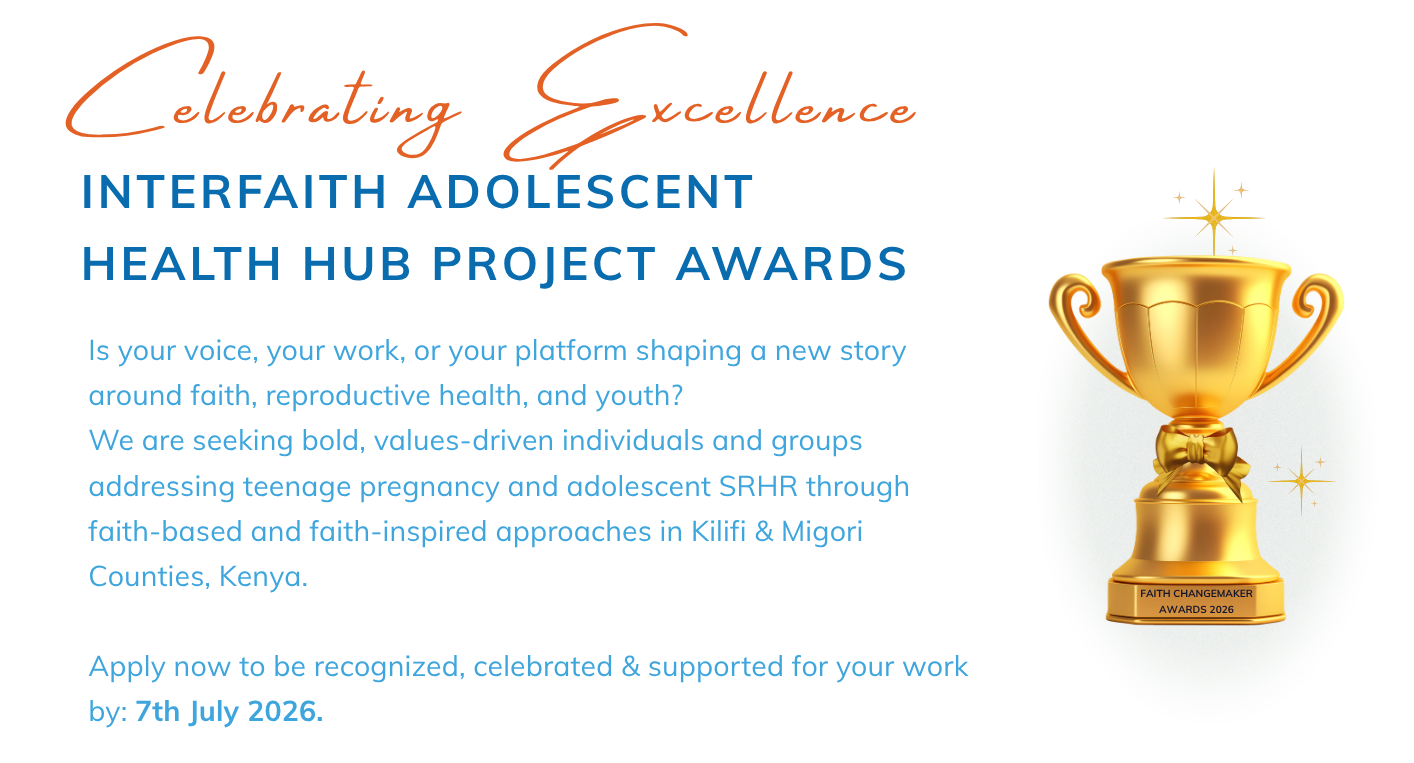 Celebrating Excellence

INTERFAITH ADOLESCENT HEALTH HUB PROJECT AWARDS

Is your voice, your work, or your platform shaping a new story around faith, reproductive health, and youth?
We are seeking bold, values-driven individuals and groups addressing teenage pregnancy and adolescent SRHR through faith-based and faith-inspired approaches in Kilifi & Migori Counties, Kenya.

Apply now to be recognized, celebrated & supported for your work by: 7th July 2026.

FAITH CHANGEMAKER AWARDS 2026